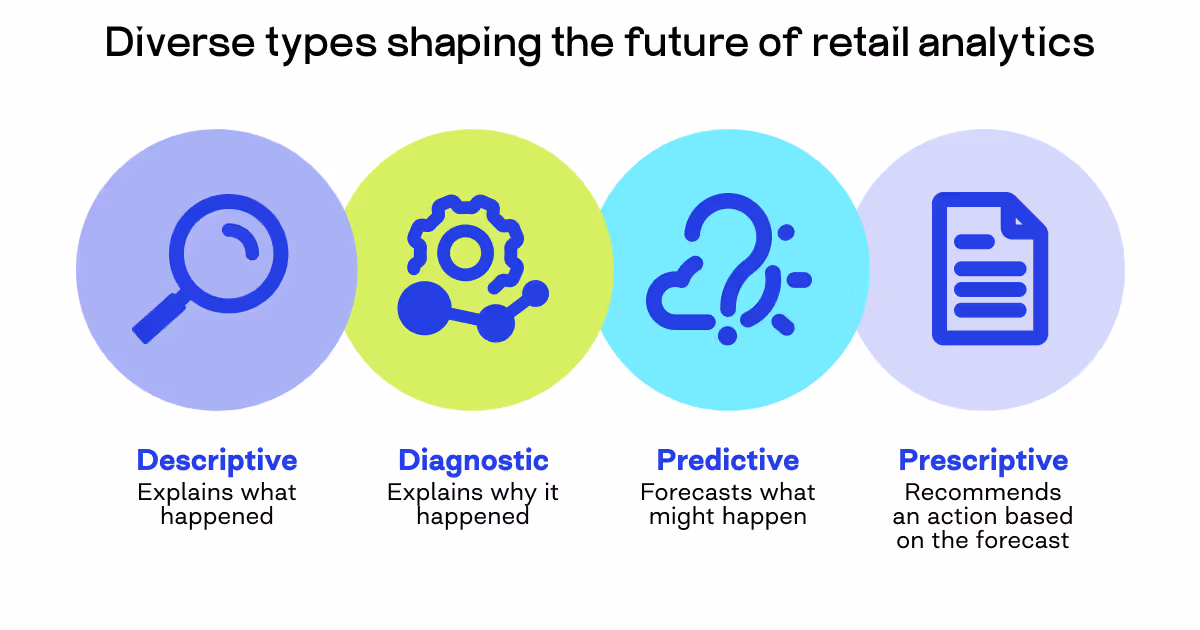 Diverse types shaping the future of retail analytics

Descriptive
Explains what happened

Diagnostic
Explains why it happened

Predictive
Forecasts what might happen

Prescriptive
Recommends an action based on the forecast